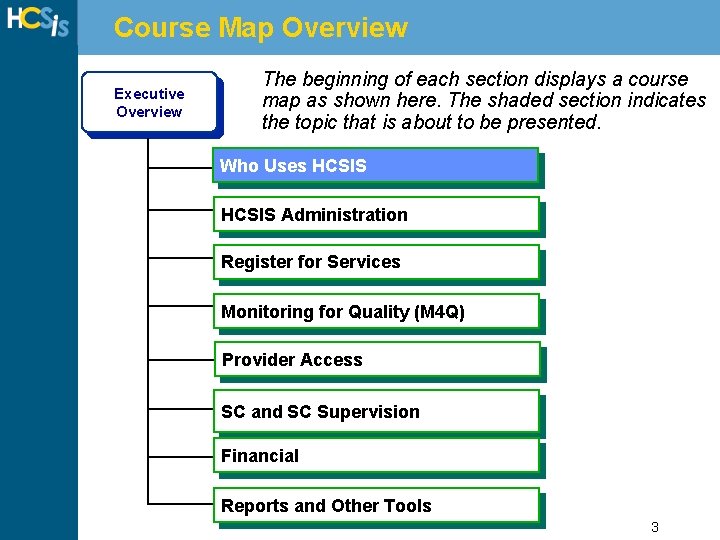 HCSis

Course Map Overview

Executive Overview

The beginning of each section displays a course map as shown here. The shaded section indicates the topic that is about to be presented.

Who Uses HCSIS

HCSIS Administration

Register for Services

Monitoring for Quality (M4Q)

Provider Access

SC and SC Supervision

Financial

Reports and Other Tools

3